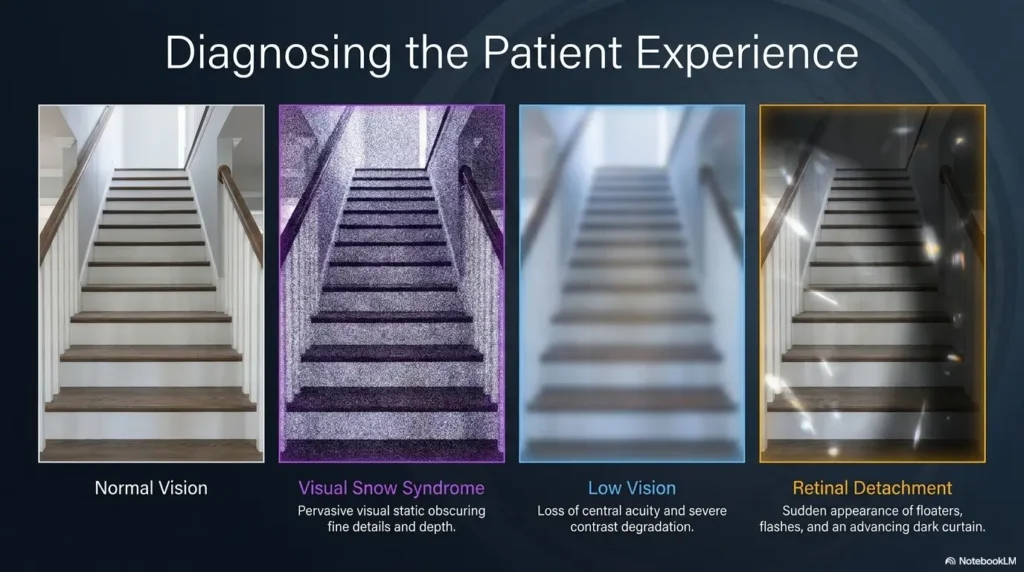 Diagnosing the Patient Experience

Normal Vision

Visual Snow Syndrome
Pervasive visual static obscuring fine details and depth.

Low Vision
Loss of central acuity and severe contrast degradation.

Retinal Detachment
Sudden appearance of floaters, flashes, and an advancing dark curtain.

NotebookLM